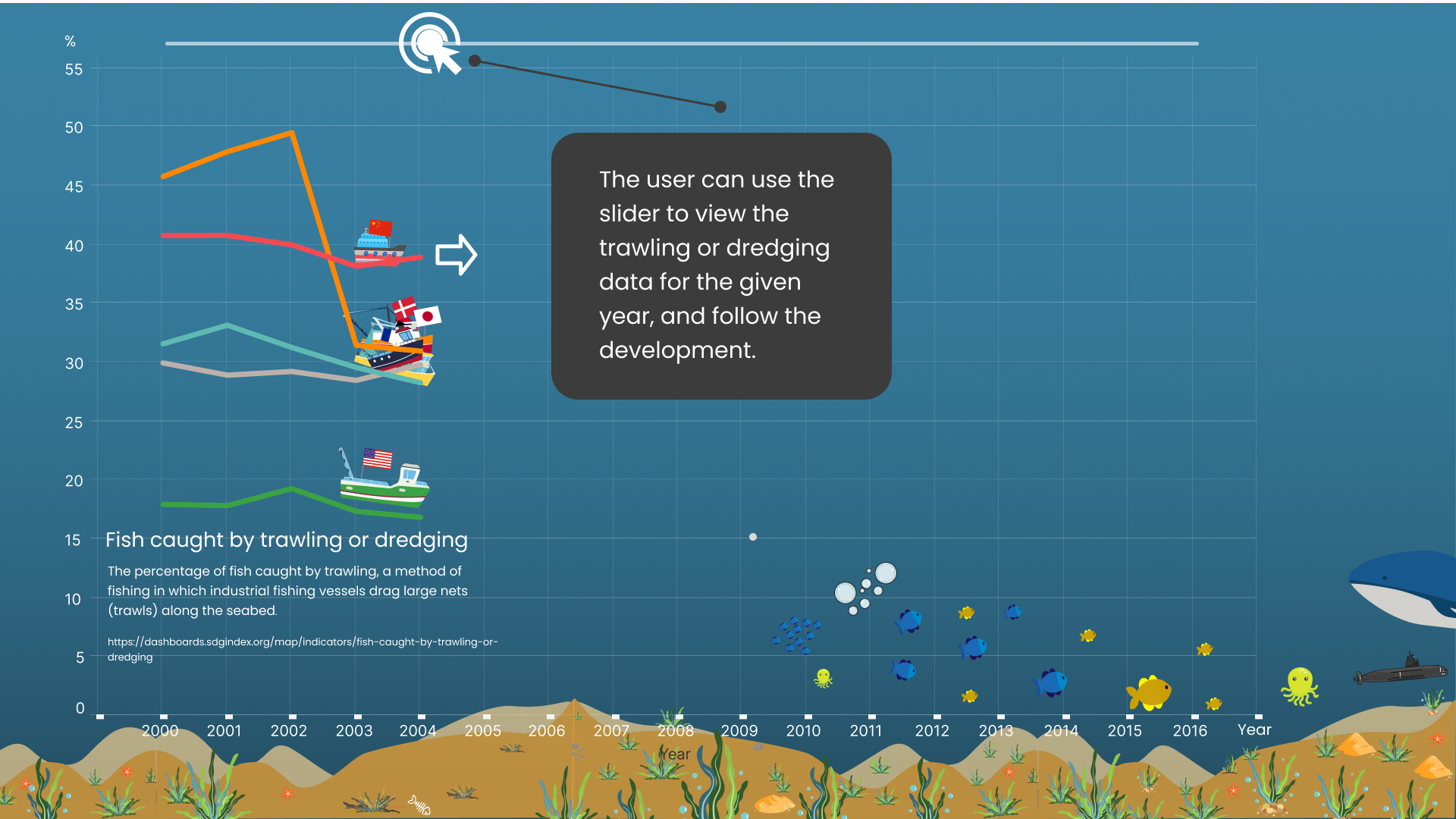 %

55

50

45

40

35

30

25

20

15

10

5

0

The user can use the slider to view the trawling or dredging data for the given year, and follow the development.

Fish caught by trawling or dredging

The percentage of fish caught by trawling, a method of fishing in which industrial fishing vessels drag large nets (trawls) along the seabed.

https://dashboards.sdgindex.org/map/indicators/fish-caught-by-trawling-or-dredging

2000 2001 2002 2003 2004 2005 2006 2007 2008 2009 2010 2011 2012 2013 2014 2015 2016 Year

Year